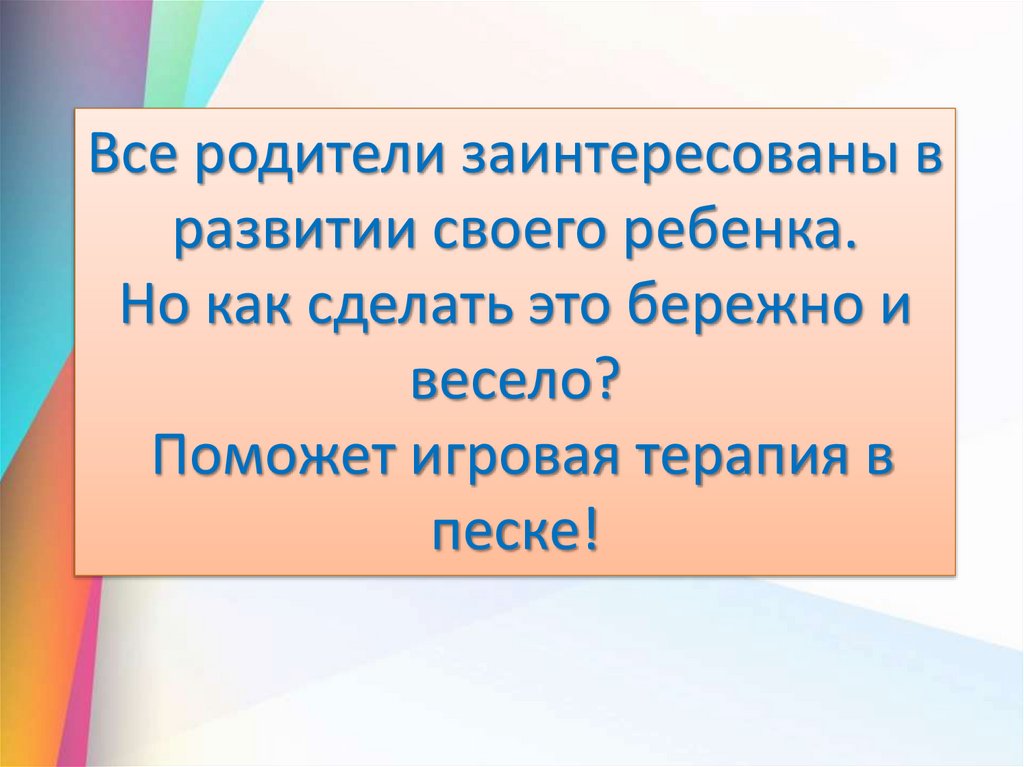 Все родители заинтересованы в развитии своего ребенка.
Но как сделать это бережно и весело?
Поможет игровая терапия в песке!